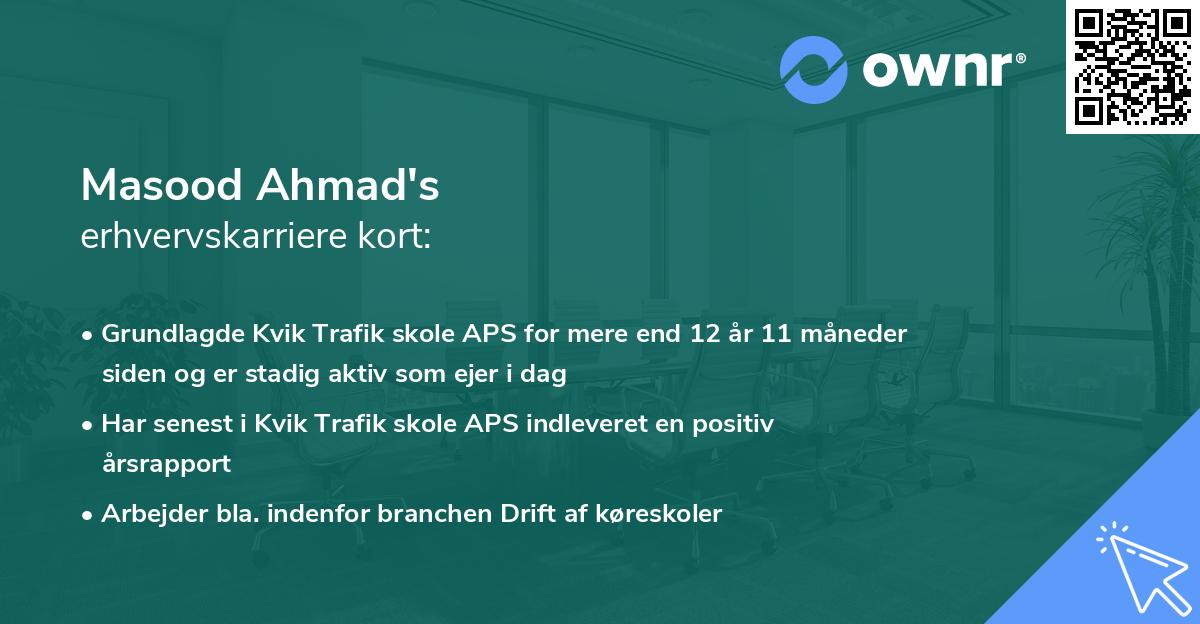 ownr®

Masood Ahmad's
erhvervskarriere kort:

• Grundlagde Kvik Trafik skole APS for mere end 12 år 11 måneder siden og er stadig aktiv som ejer i dag

• Har senest i Kvik Trafik skole APS indleveret en positiv årsrapport

• Arbejder bla. indenfor branchen Drift af køreskoler